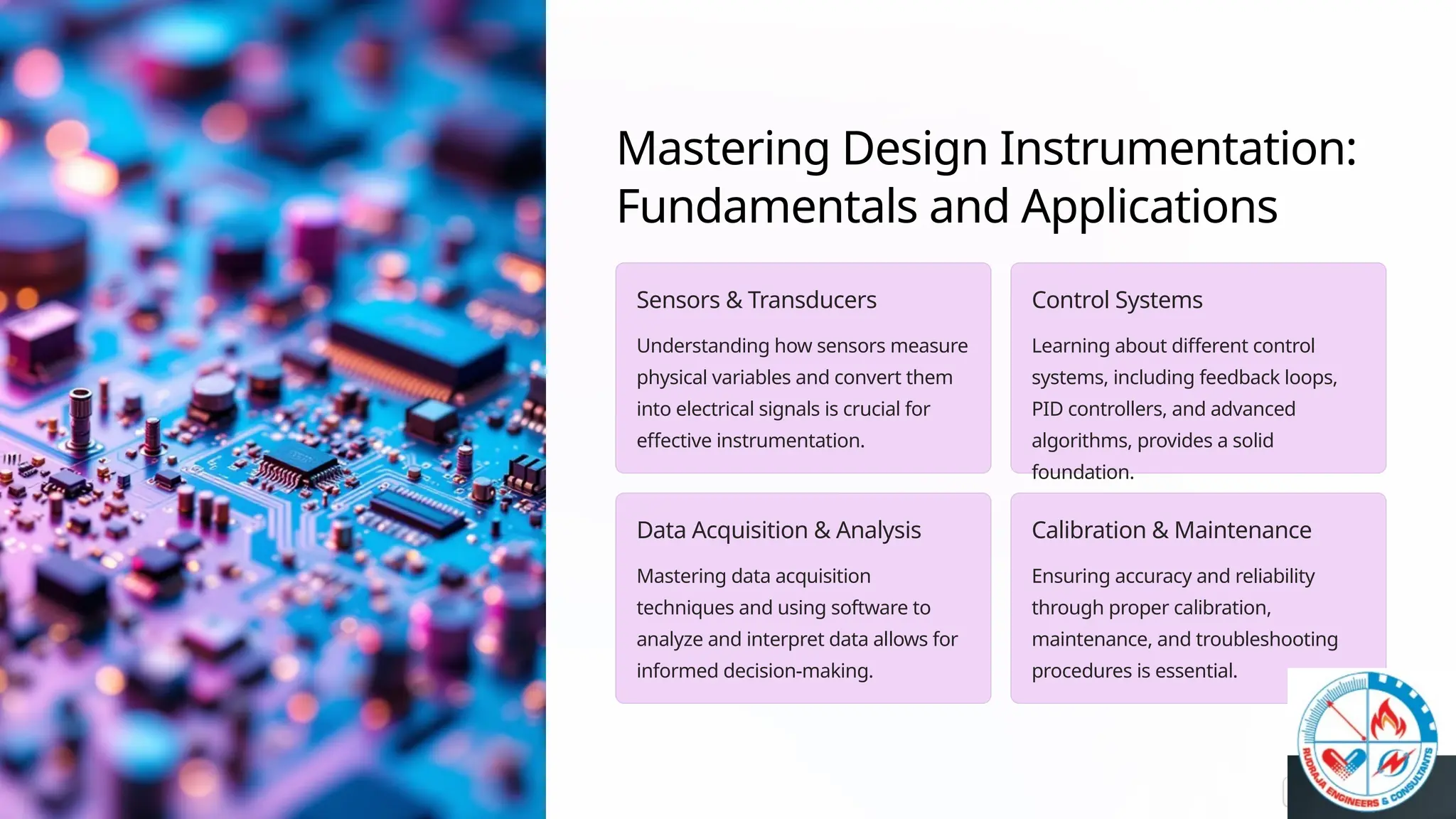 Mastering Design Instrumentation: Fundamentals and Applications

Sensors & Transducers

Understanding how sensors measure physical variables and convert them into electrical signals is crucial for effective instrumentation.

Control Systems

Learning about different control systems, including feedback loops, PID controllers, and advanced algorithms, provides a solid foundation.

Data Acquisition & Analysis

Mastering data acquisition techniques and using software to analyze and interpret data allows for informed decision-making.

Calibration & Maintenance

Ensuring accuracy and reliability through proper calibration, maintenance, and troubleshooting procedures is essential.

RUDRAJA ENGINEERS & CONSULTANTS